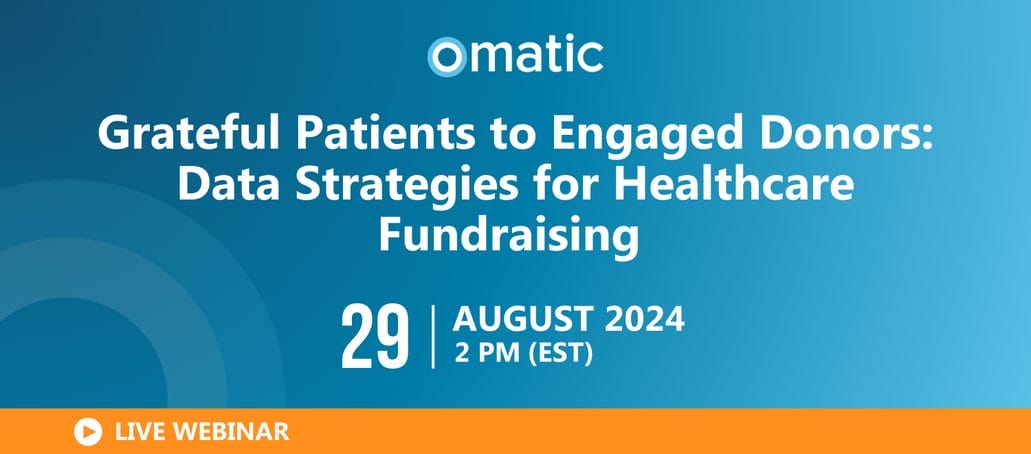 omatic

Grateful Patients to Engaged Donors: Data Strategies for Healthcare Fundraising

29 | AUGUST 2024
2 PM (EST)

LIVE WEBINAR